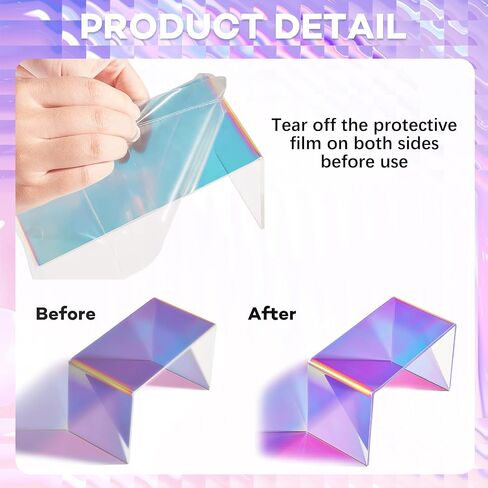 PRODUCT DETAIL

Tear off the protective film on both sides before use

Before

After